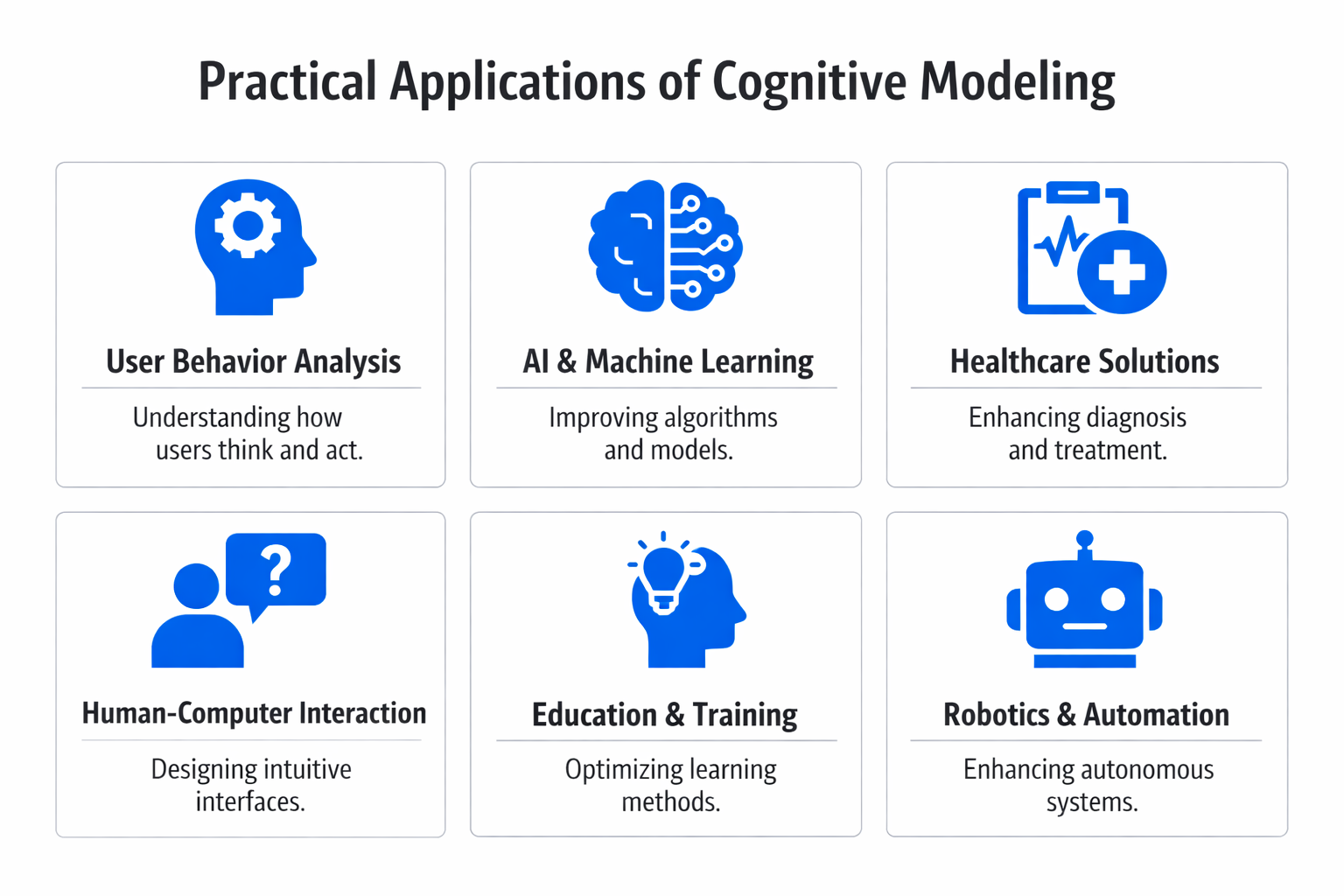 Practical Applications of Cognitive Modeling

User Behavior Analysis

Understanding how users think and act.

AI & Machine Learning

Improving algorithms and models.

Healthcare Solutions

Enhancing diagnosis and treatment.

Human-Computer Interaction

Designing intuitive interfaces.

Education & Training

Optimizing learning methods.

Robotics & Automation

Enhancing autonomous systems.